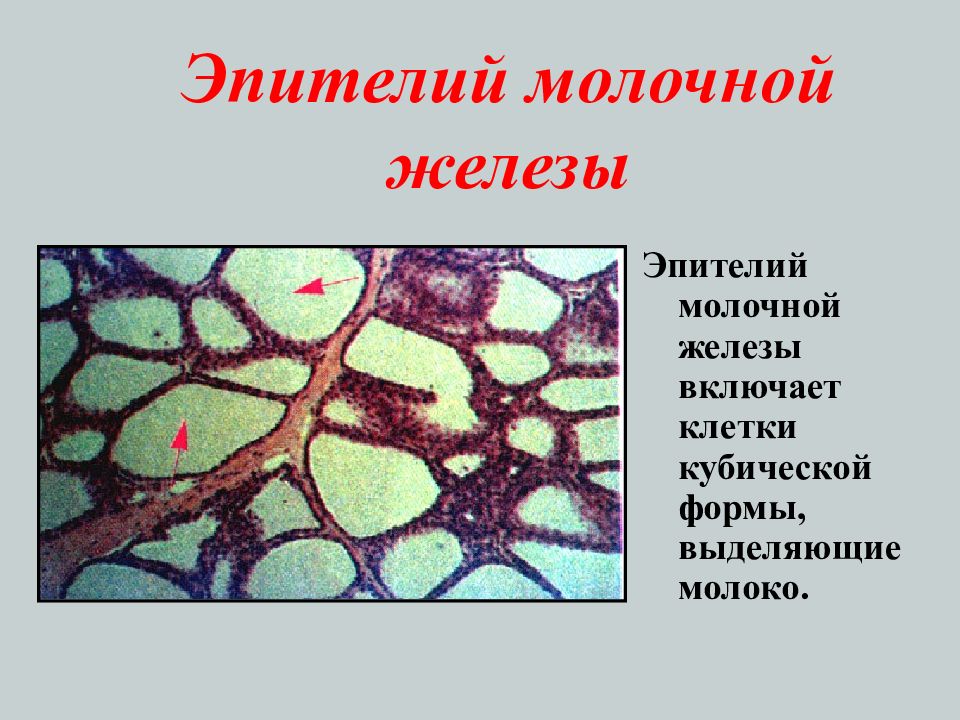 Эпителий молочной железы

Эпителий молочной железы включает клетки кубической формы, выделяющие молоко.